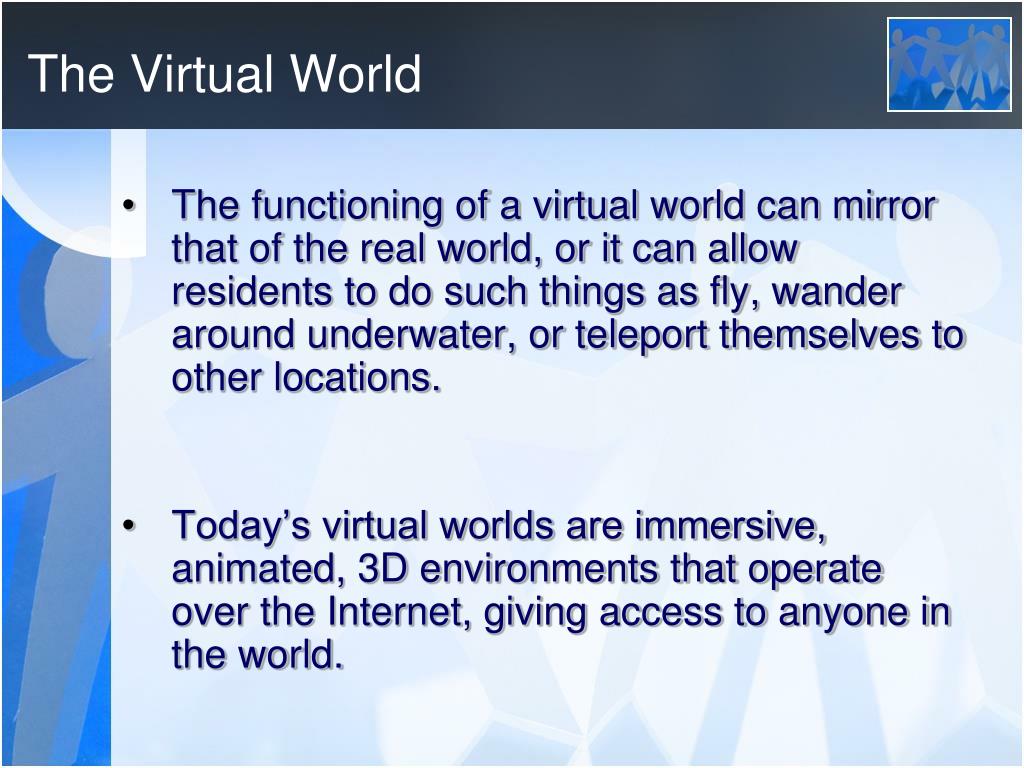 The Virtual World

• The functioning of a virtual world can mirror that of the real world, or it can allow residents to do such things as fly, wander around underwater, or teleport themselves to other locations.

• Today’s virtual worlds are immersive, animated, 3D environments that operate over the Internet, giving access to anyone in the world.